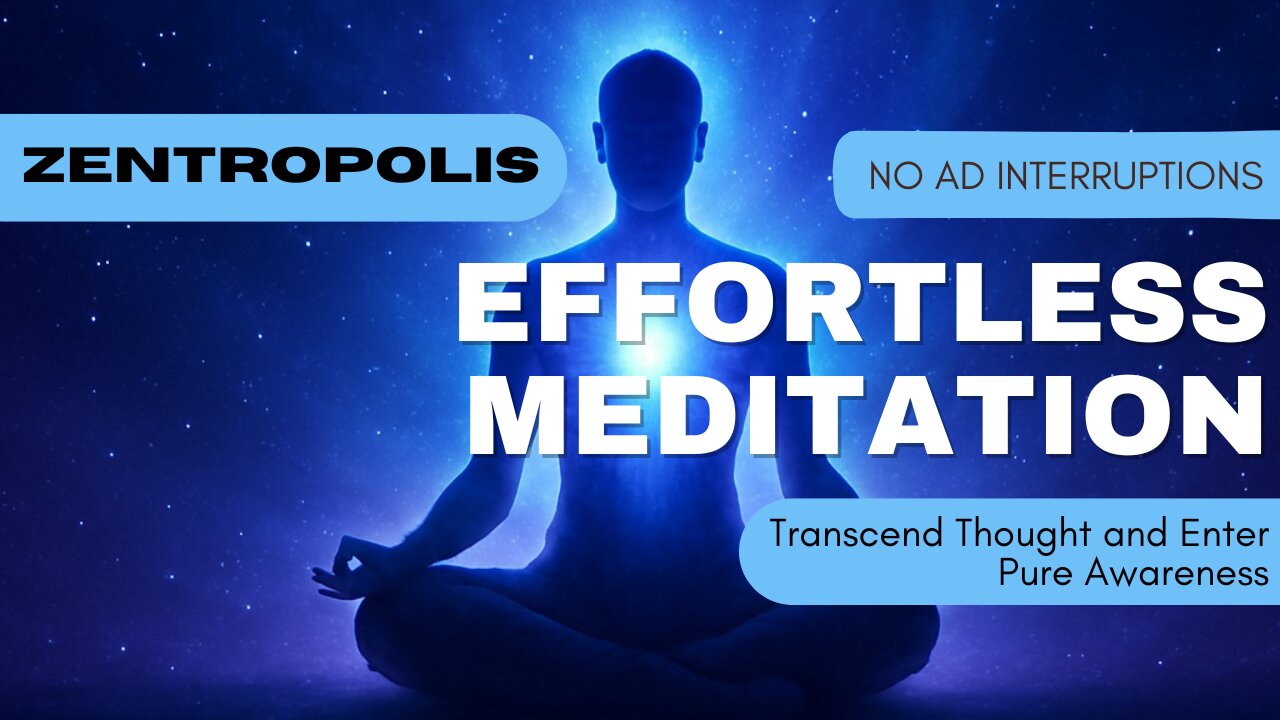 ZENTROPOLIS

NO AD INTERRUPTIONS

EFFORTLESS MEDITATION

Transcend Thought and Enter Pure Awareness